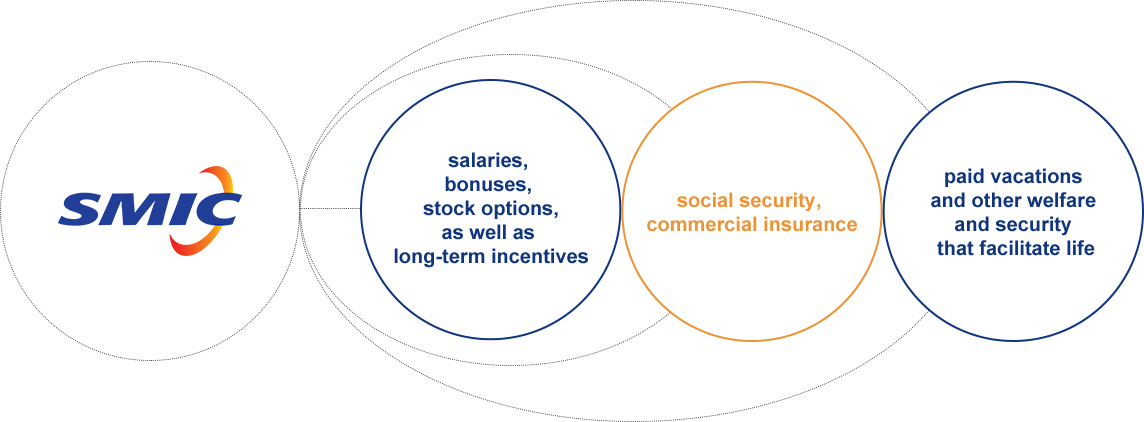 SMIC

salaries, bonuses, stock options, as well as long-term incentives

social security, commercial insurance

paid vacations and other welfare and security that facilitate life